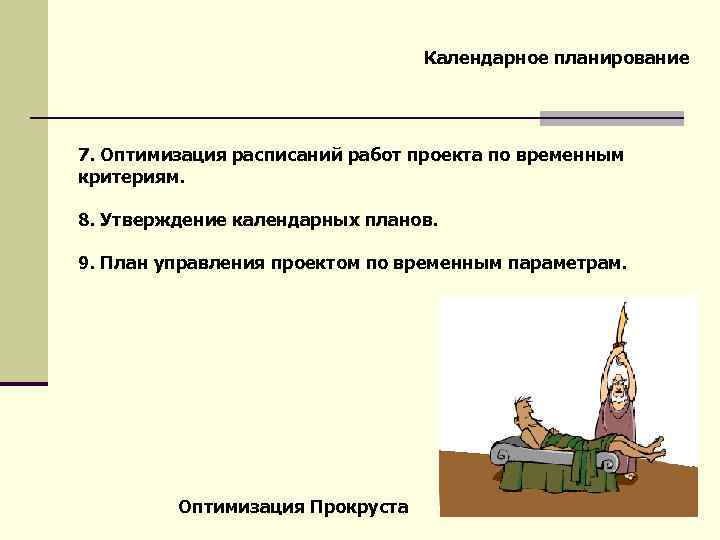 Календарное планирование

7. Оптимизация расписаний работ проекта по временным критериям.

8. Утверждение календарных планов.

9. План управления проектом по временным параметрам.

Оптимизация Прокруста